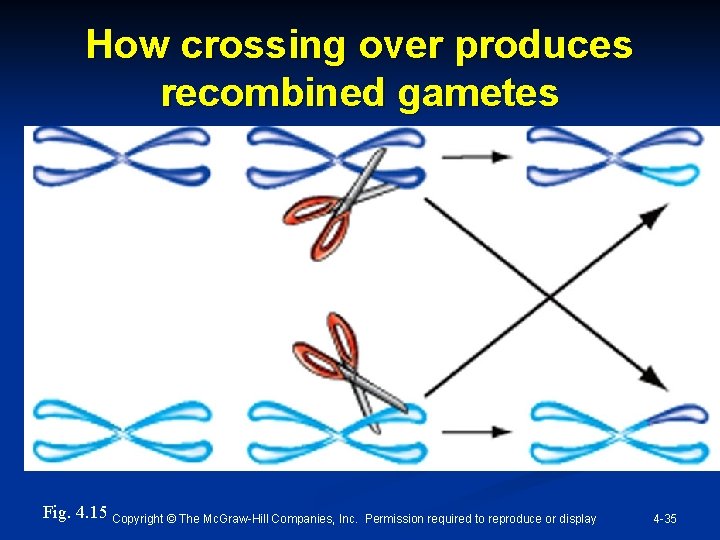 How crossing over produces recombined gametes

Fig. 4.15 Copyright © The McGraw-Hill Companies, Inc. Permission required to reproduce or display

4-35